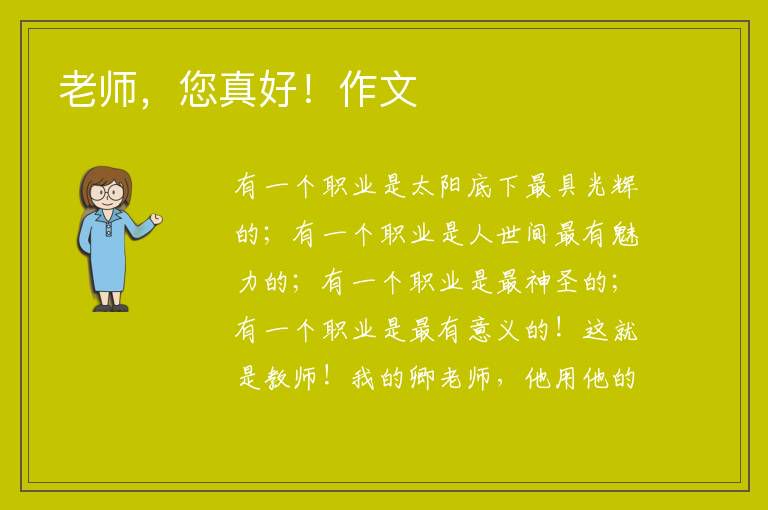 老师，您真好！作文

有一个职业是太阳底下最具光辉的；有一个职业是人世间最有魅力的；有一个职业是最神圣的；有一个职业是最有意义的！这就是教师！我的卿老师，他用他的